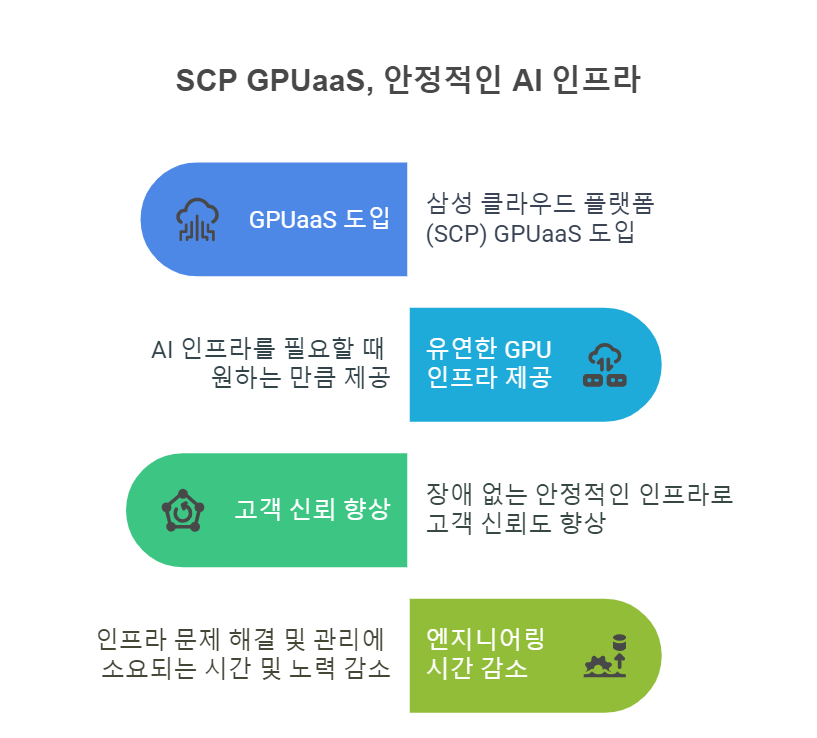 SCP GPUaaS, 안정적인 AI 인프라

GPUaaS 도입

삼성 클라우드 플랫폼 (SCP) GPUaaS 도입

AI 인프라를 필요할 때 원하는 만큼 제공

유연한 GPU 인프라 제공

고객 신뢰 향상

장애 없는 안정적인 인프라로 고객 신뢰도 향상

인프라 문제 해결 및 관리에 소요되는 시간 및 노력 감소

엔지니어링 시간 감소